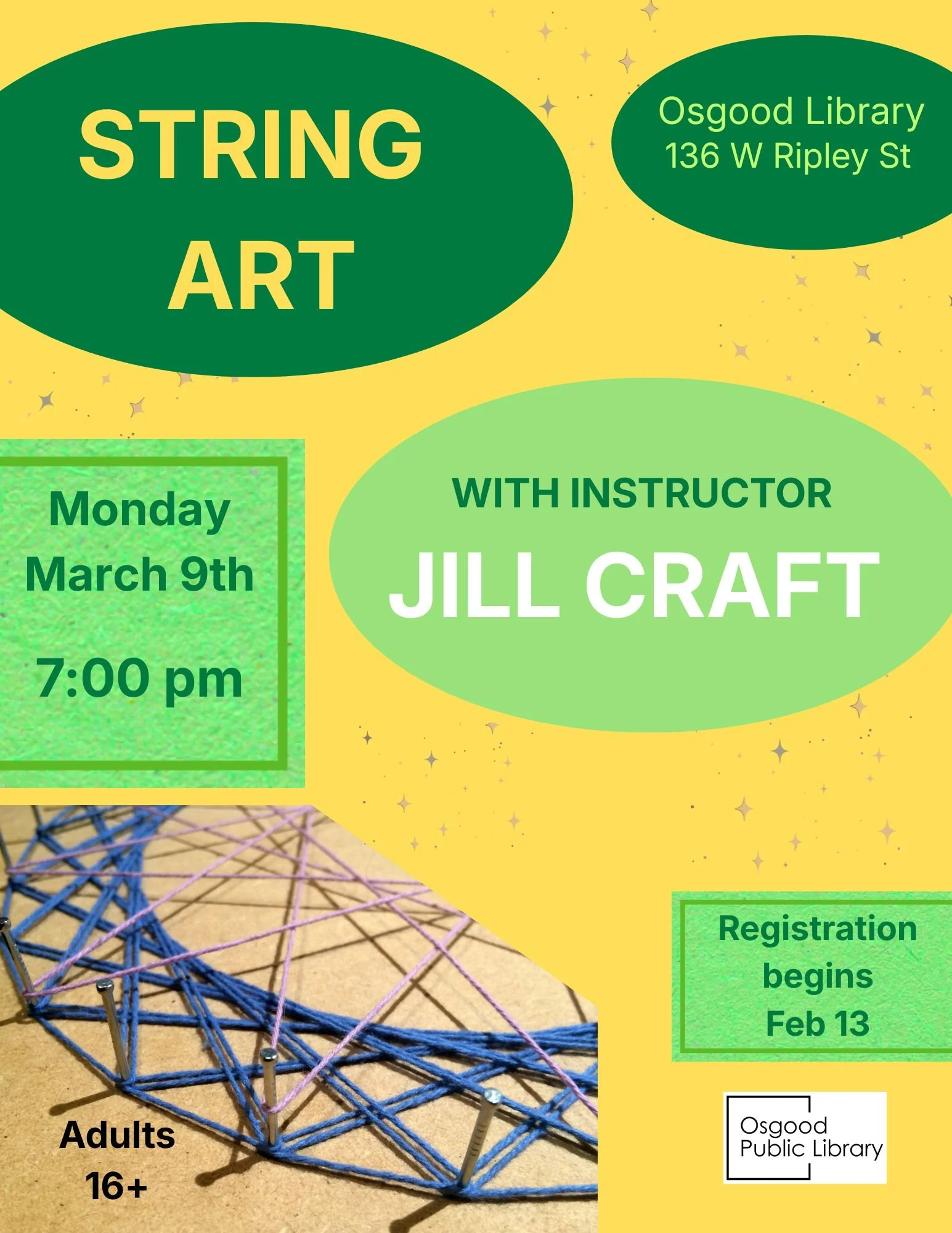 STRING ART

Osgood Library
136 W Ripley St

Monday
March 9th

7:00 pm

WITH INSTRUCTOR
JILL CRAFT

Registration begins Feb 13

Adults 16+

Osgood Public Library